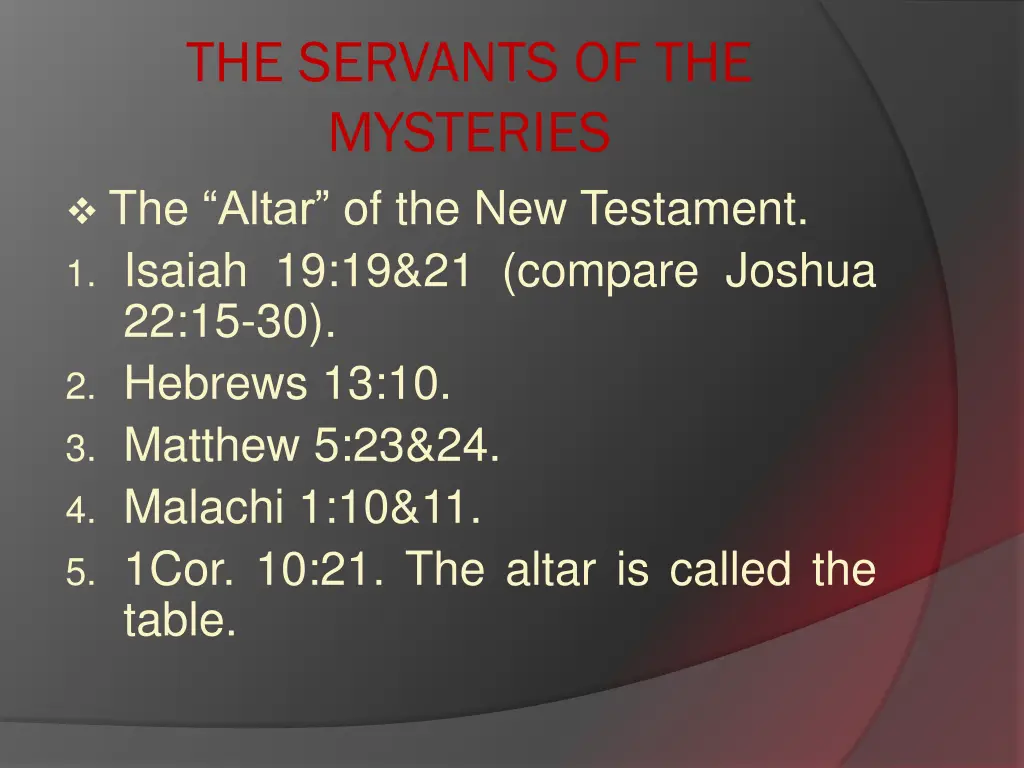 THE SERVANTS OF THE MYSTERIES

❖ The “Altar” of the New Testament.
1. Isaiah 19:19&21 (compare Joshua 22:15-30).
2. Hebrews 13:10.
3. Matthew 5:23&24.
4. Malachi 1:10&11.
5. 1Cor. 10:21. The altar is called the table.